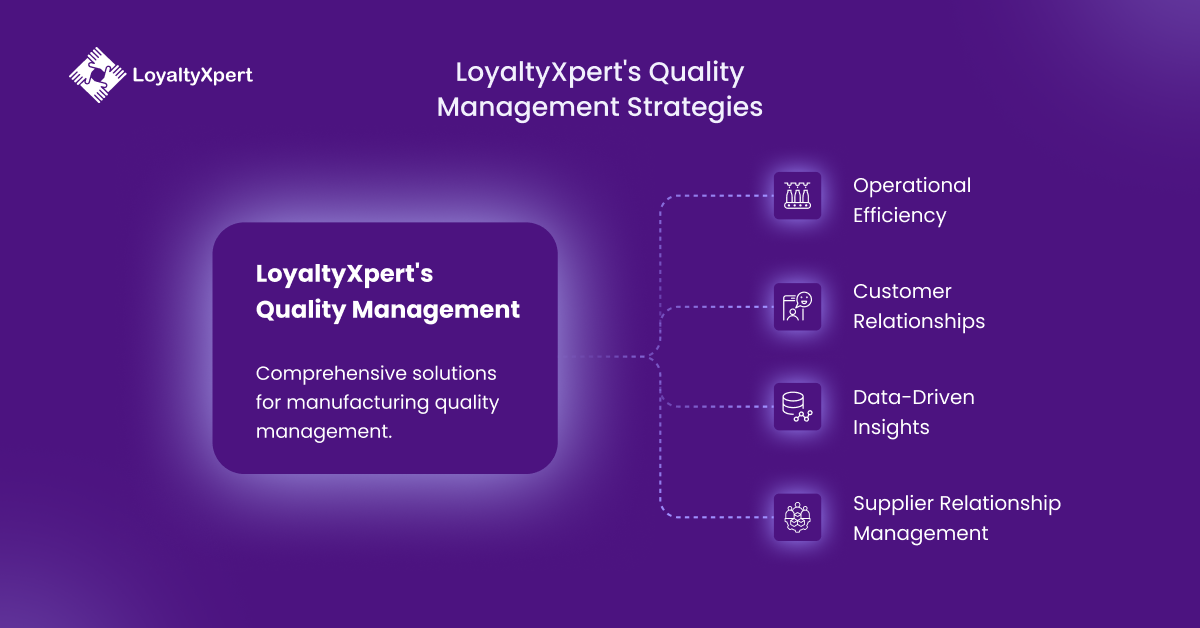 LoyaltyXpert

LoyaltyXpert's Quality Management Strategies

LoyaltyXpert's Quality Management

Comprehensive solutions for manufacturing quality management.

Operational Efficiency

Customer Relationships

Data-Driven Insights

Supplier Relationship Management